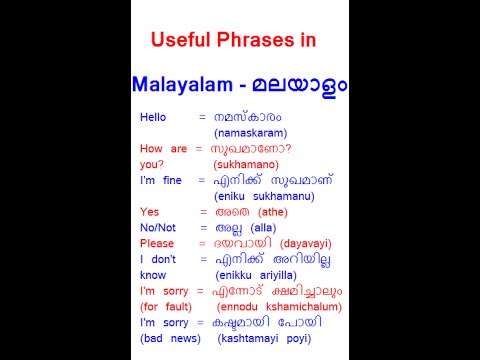 Useful Phrases in

Malayalam - മലയാളം

Hello = നമസ്കാരം (namaskaram)

How are you? = സുഖമാണോ? (sukhamano)

I'm fine = എനിക്ക് സുഖമാണ് (eniku sukhamanu)

Yes = അതെ (athe)

No/Not = അല്ല (alla)

Please = ദയവായി (dayavayi)

I don't know = എനിക്ക് അറിയില്ല (enikku ariyilla)

I'm sorry (for fault) = എന്നോട് ക്ഷമിച്ചാലും (ennodu kshamichalum)

I'm sorry (bad news) = കഷ്ടമായി പോയി (kashtamayi poyi)